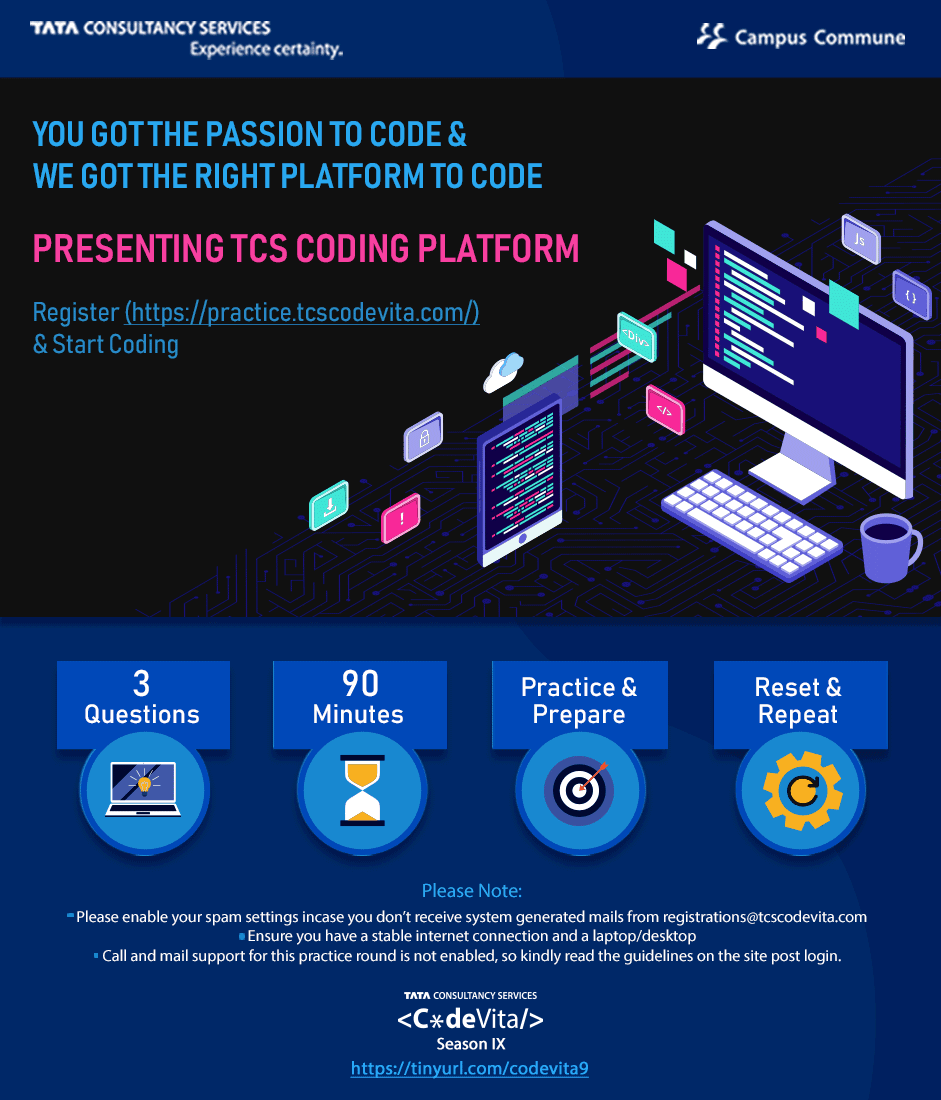 TATA CONSULTANCY SERVICES
Experience certainty.

Campus Commune

YOU GOT THE PASSION TO CODE &
WE GOT THE RIGHT PLATFORM TO CODE

PRESENTING TCS CODING PLATFORM

Register (https://practice.tcscodevita.com/)
& Start Coding

Js

{ }

<Div>

</>

!

3
Questions

90
Minutes

Practice &
Prepare

Reset &
Repeat

Please Note:

Please enable your spam settings incase you don't receive system generated mails from registrations@tcscodevita.com
Ensure you have a stable internet connection and a laptop/desktop
Call and mail support for this practice round is not enabled, so kindly read the guidelines on the site post login.

TATA CONSULTANCY SERVICES
<C*deVita/>
Season IX
https://tinyurl.com/codevita9